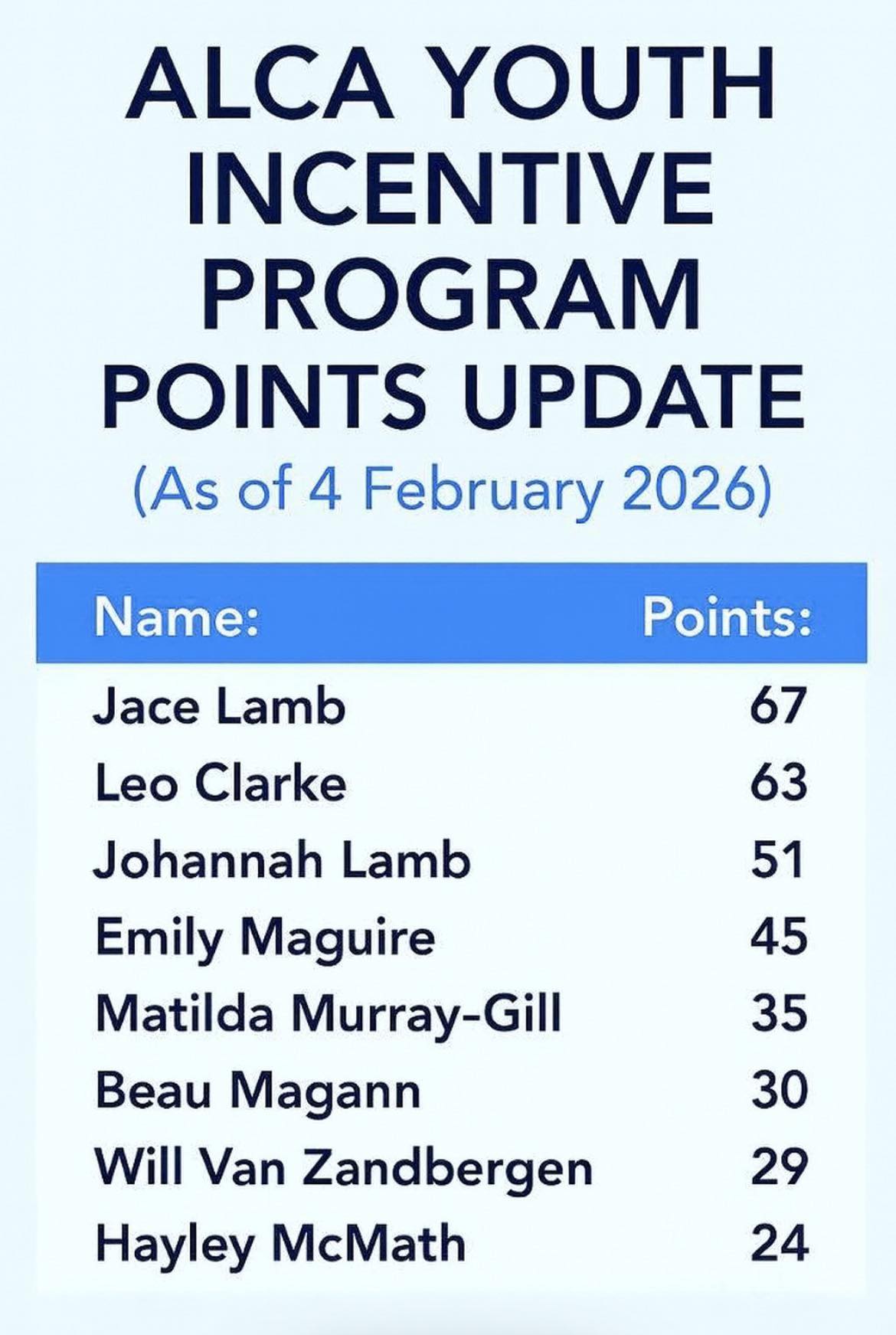 ALCA YOUTH INCENTIVE PROGRAM POINTS UPDATE
(As of 4 February 2026)

| Name: | Points: |
|---|---|
| Jace Lamb | 67 |
| Leo Clarke | 63 |
| Johannah Lamb | 51 |
| Emily Maguire | 45 |
| Matilda Murray-Gill | 35 |
| Beau Magann | 30 |
| Will Van Zandbergen | 29 |
| Hayley McMath | 24 |